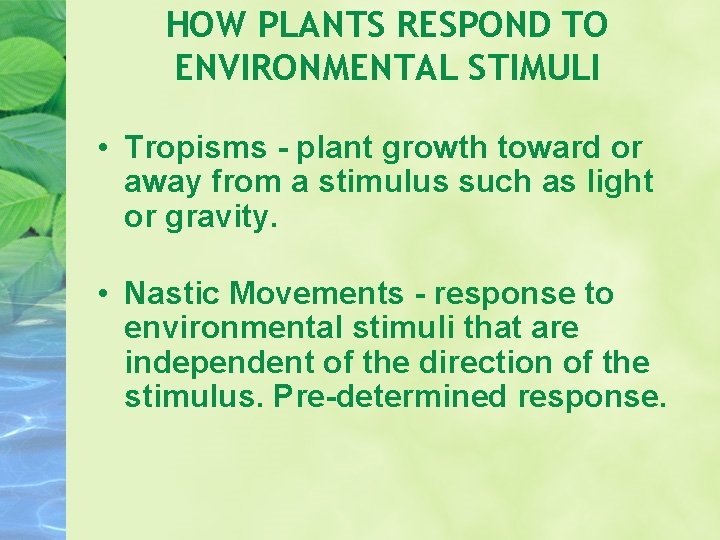 HOW PLANTS RESPOND TO ENVIRONMENTAL STIMULI

• Tropisms - plant growth toward or away from a stimulus such as light or gravity.

• Nastic Movements - response to environmental stimuli that are independent of the direction of the stimulus. Pre-determined response.